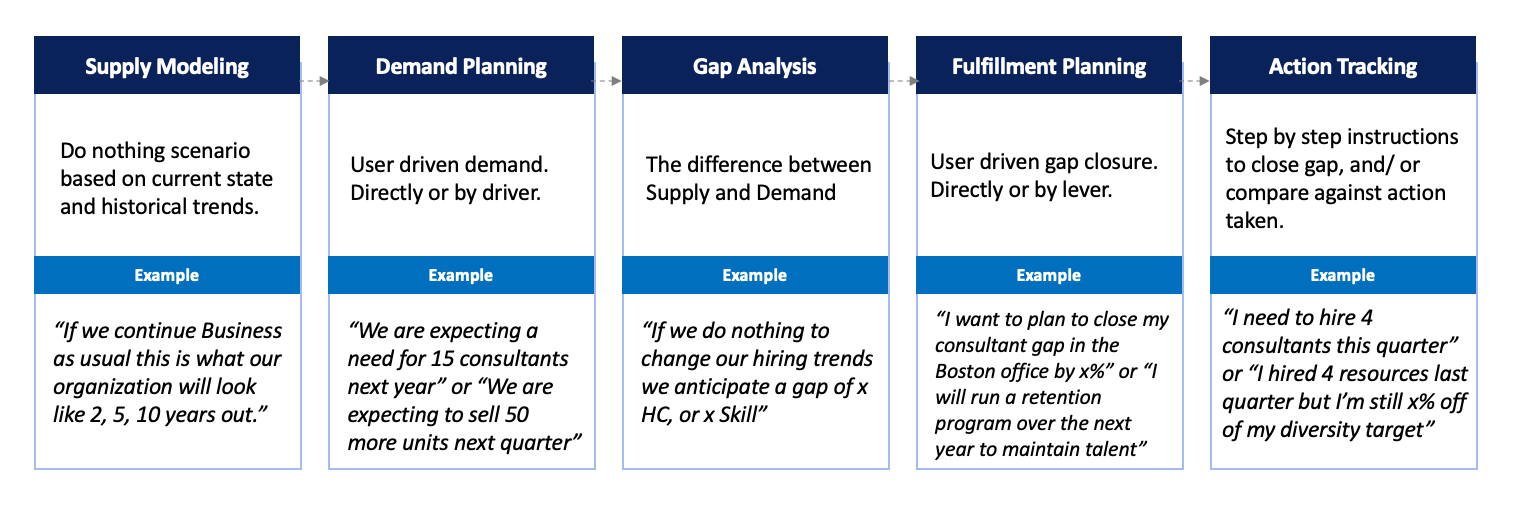 Supply Modeling

Do nothing scenario based on current state and historical trends.

Example

"If we continue Business as usual this is what our organization will look like 2, 5, 10 years out."

Demand Planning

User driven demand. Directly or by driver.

Example

"We are expecting a need for 15 consultants next year" or "We are expecting to sell 50 more units next quarter"

Gap Analysis

The difference between Supply and Demand

Example

"If we do nothing to change our hiring trends we anticipate a gap of x HC, or x Skill"

Fulfillment Planning

User driven gap closure. Directly or by lever.

Example

"I want to plan to close my consultant gap in the Boston office by x%" or "I will run a retention program over the next year to maintain talent"

Action Tracking

Step by step instructions to close gap, and/ or compare against action taken.

Example

"I need to hire 4 consultants this quarter" or "I hired 4 resources last quarter but I'm still x% off of my diversity target"